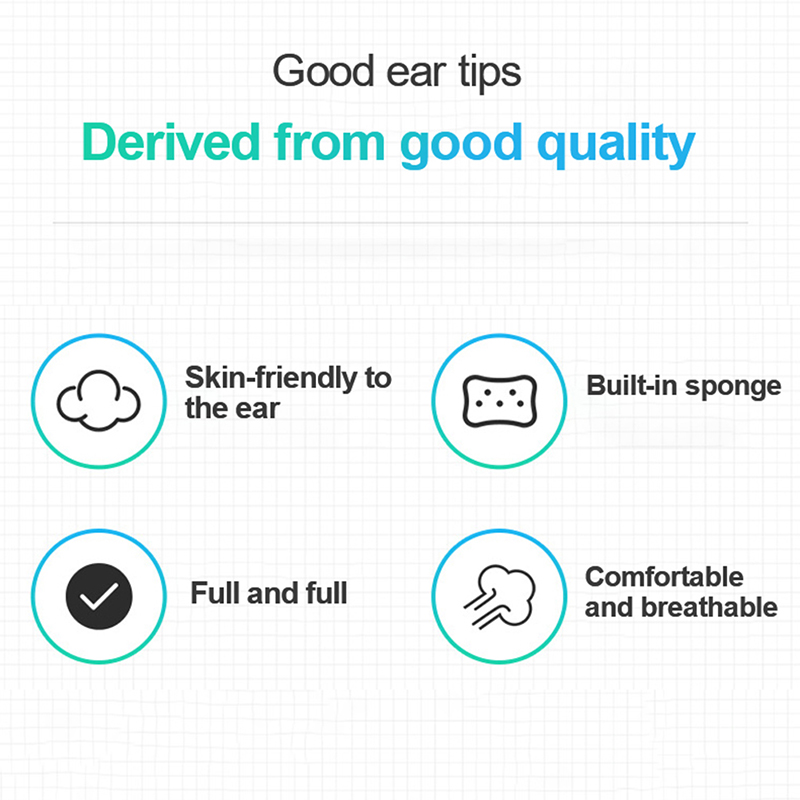 Good ear tips

Derived from good quality

Skin-friendly to the ear

Built-in sponge

Full and full

Comfortable and breathable